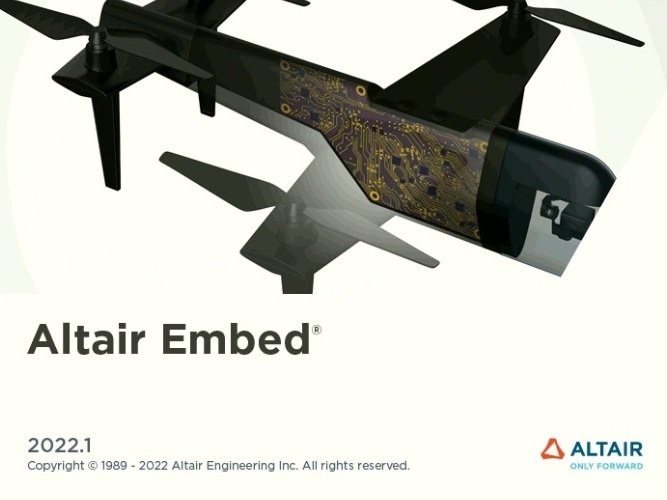 Altair Embed®

2022.1
Copyright © 1989 - 2022 Altair Engineering Inc. All rights reserved.

ALTAIR
ONLY FORWARD